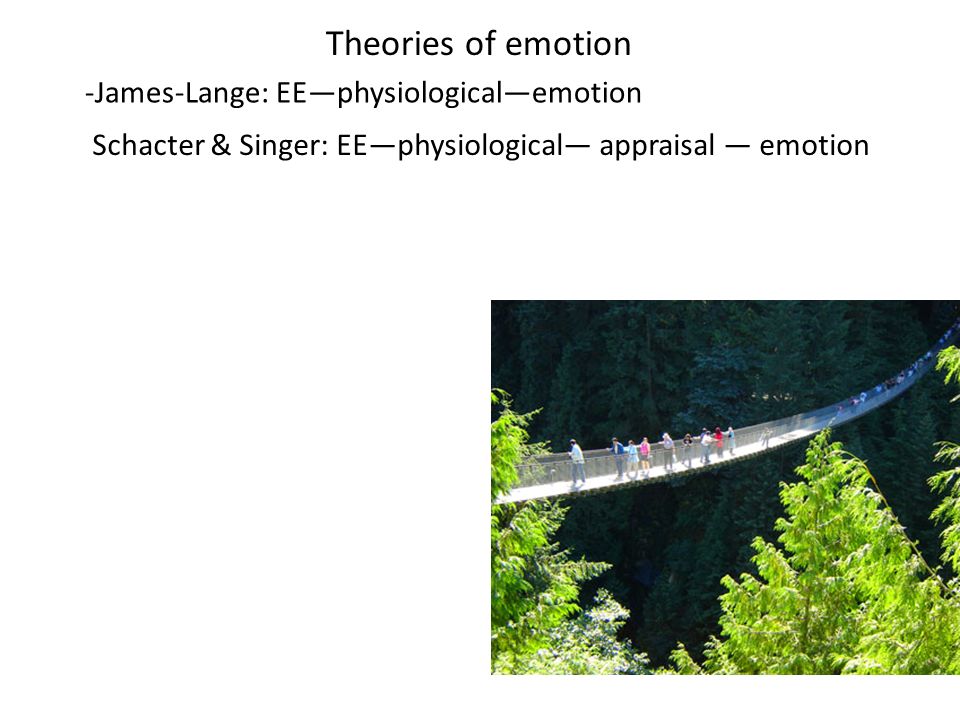 Theories of emotion

-James-Lange: EE—physiological—emotion

Schacter & Singer: EE—physiological— appraisal — emotion